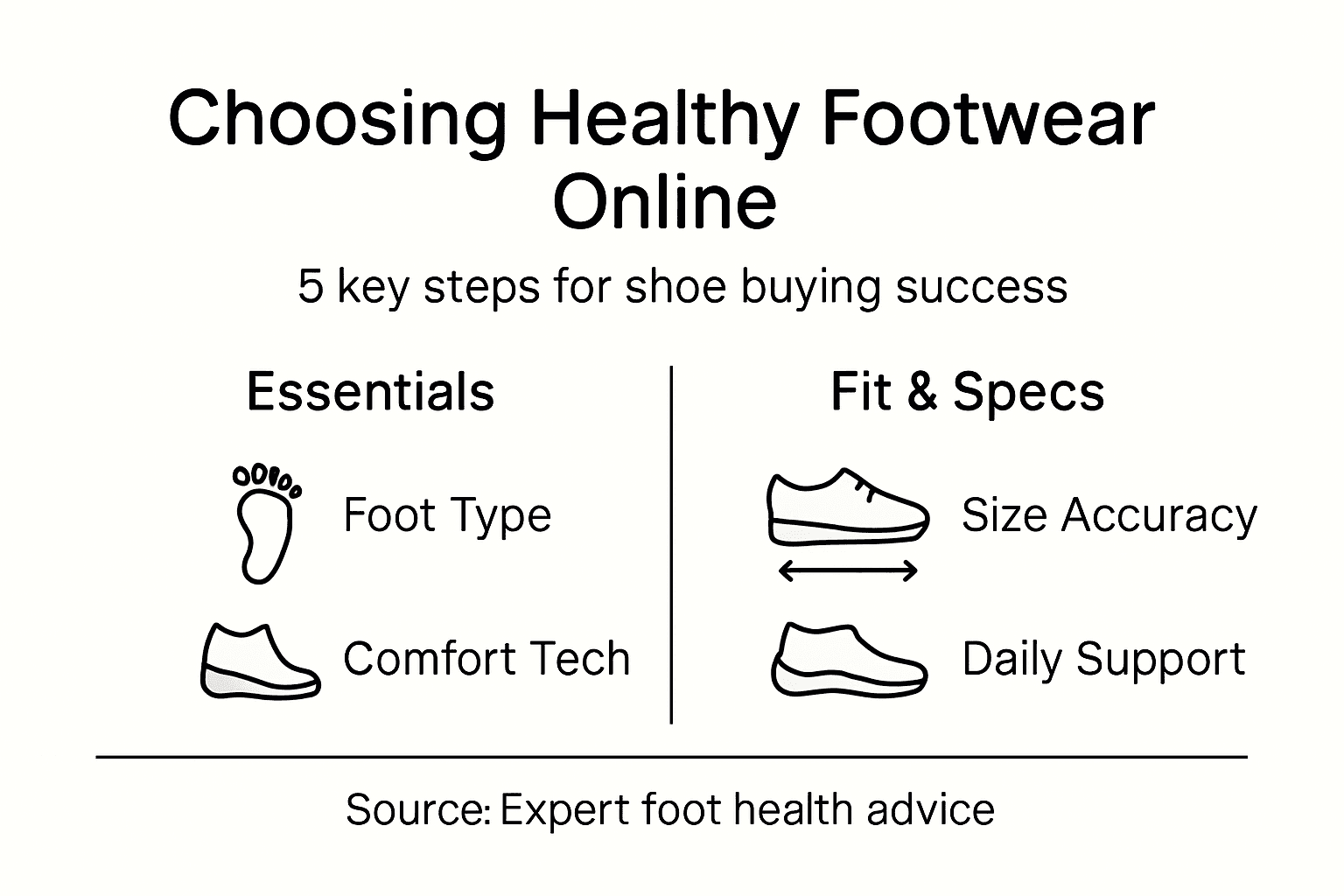 Choosing Healthy Footwear Online

5 key steps for shoe buying success

Essentials

Foot Type

Comfort Tech

Fit & Specs

Size Accuracy

Daily Support

Source: Expert foot health advice